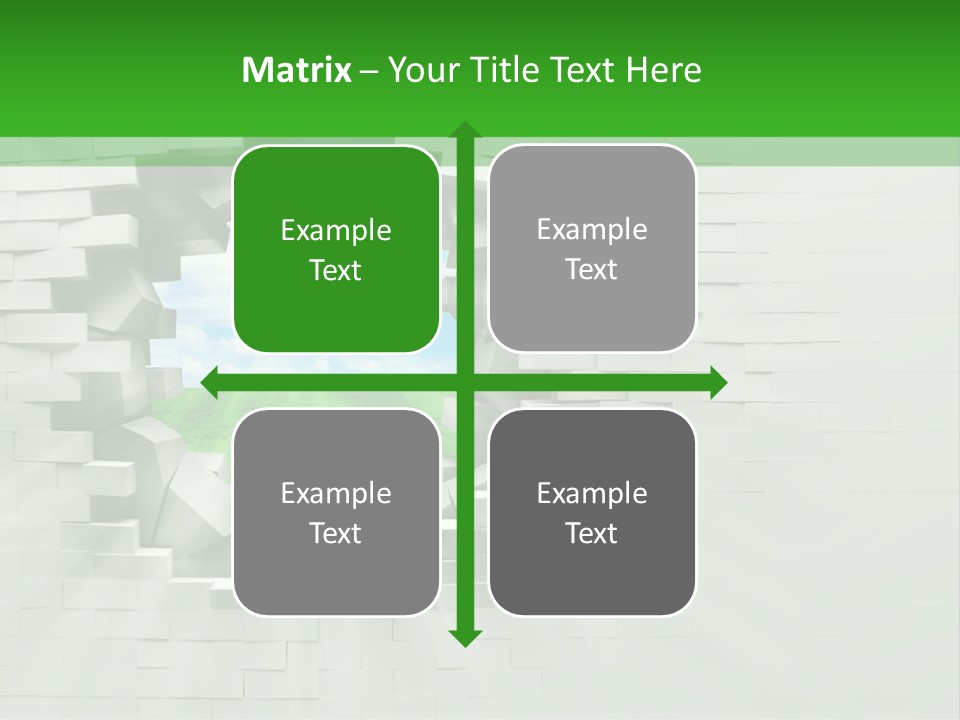 Matrix – Your Title Text Here

Example Text

Example Text

Example Text

Example Text